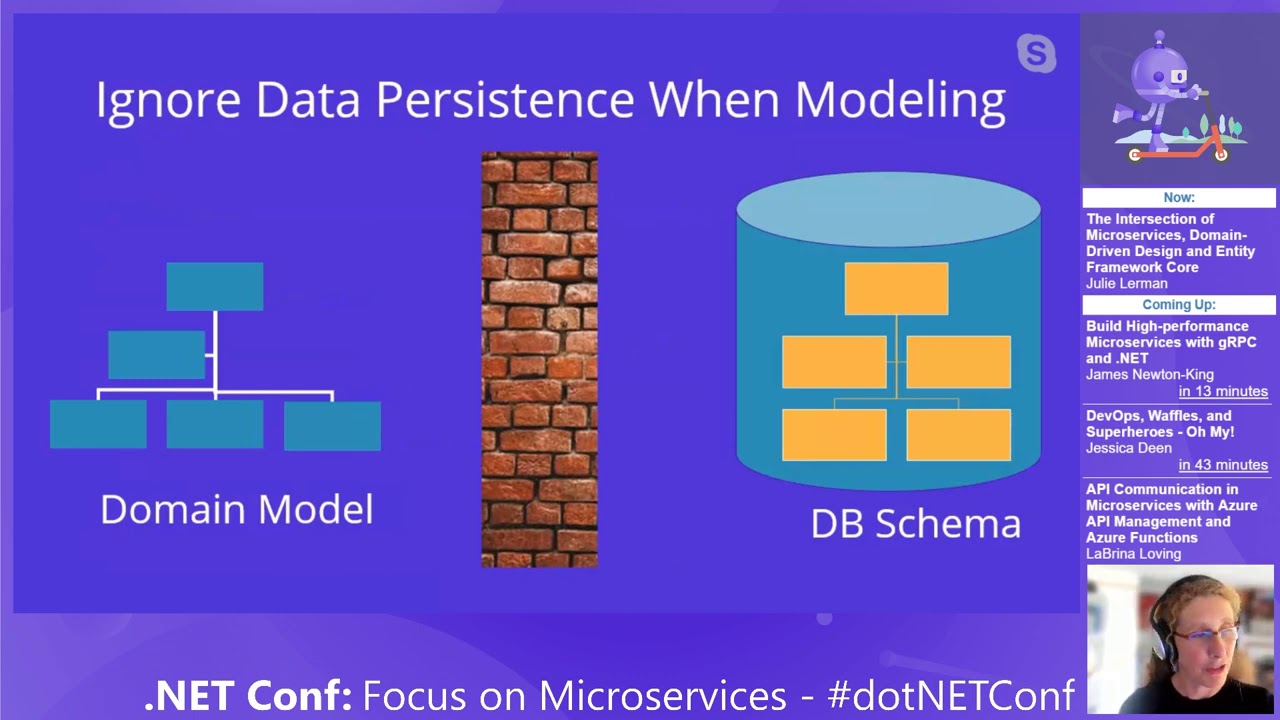 Ignore Data Persistence When Modeling

Domain Model

DB Schema

Now:

The Intersection of Microservices, Domain-Driven Design and Entity Framework Core
Julie Lerman

Coming Up:

Build High-performance Microservices with gRPC and .NET
James Newton-King
in 13 minutes

DevOps, Waffles, and Superheroes - Oh My!
Jessica Deen
in 43 minutes

API Communication in Microservices with Azure API Management and Azure Functions
LaBrina Loving

.NET Conf: Focus on Microservices - #dotNETConf